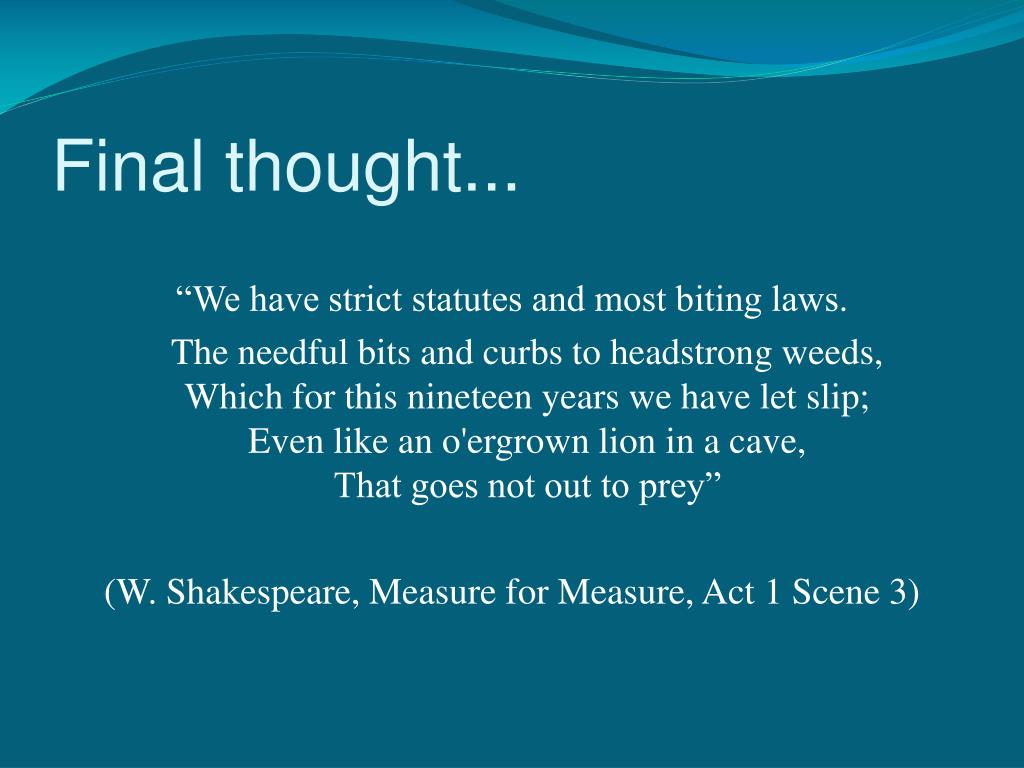 Final thought...

“We have strict statutes and most biting laws.
The needful bits and curbs to headstrong weeds,
Which for this nineteen years we have let slip;
Even like an o'ergrown lion in a cave,
That goes not out to prey”

(W. Shakespeare, Measure for Measure, Act 1 Scene 3)